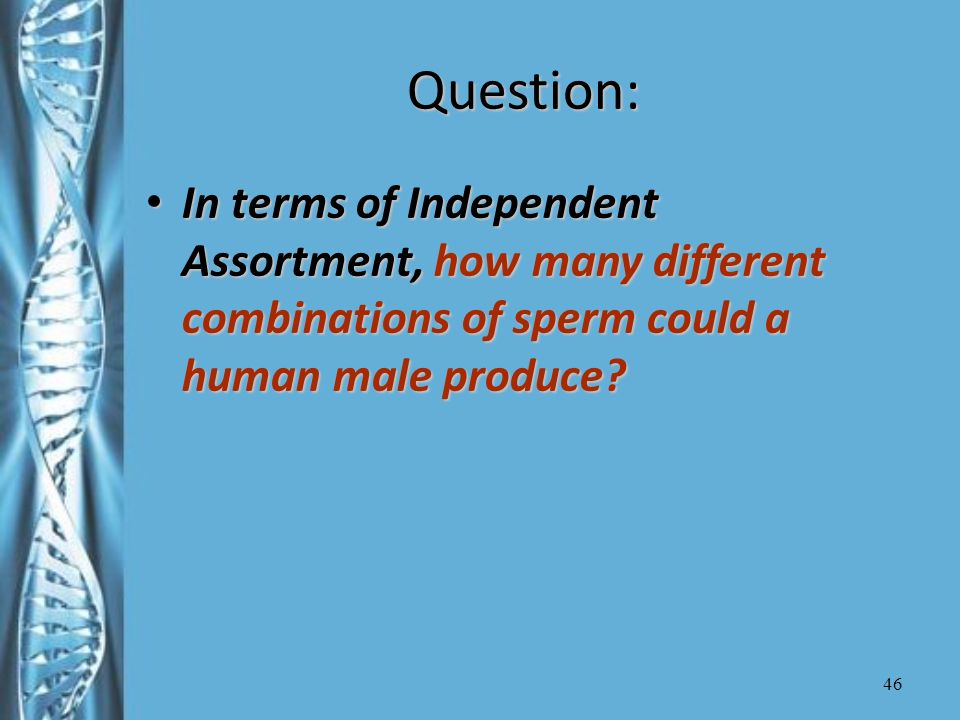 Question:

• In terms of Independent Assortment, how many different combinations of sperm could a human male produce?

46